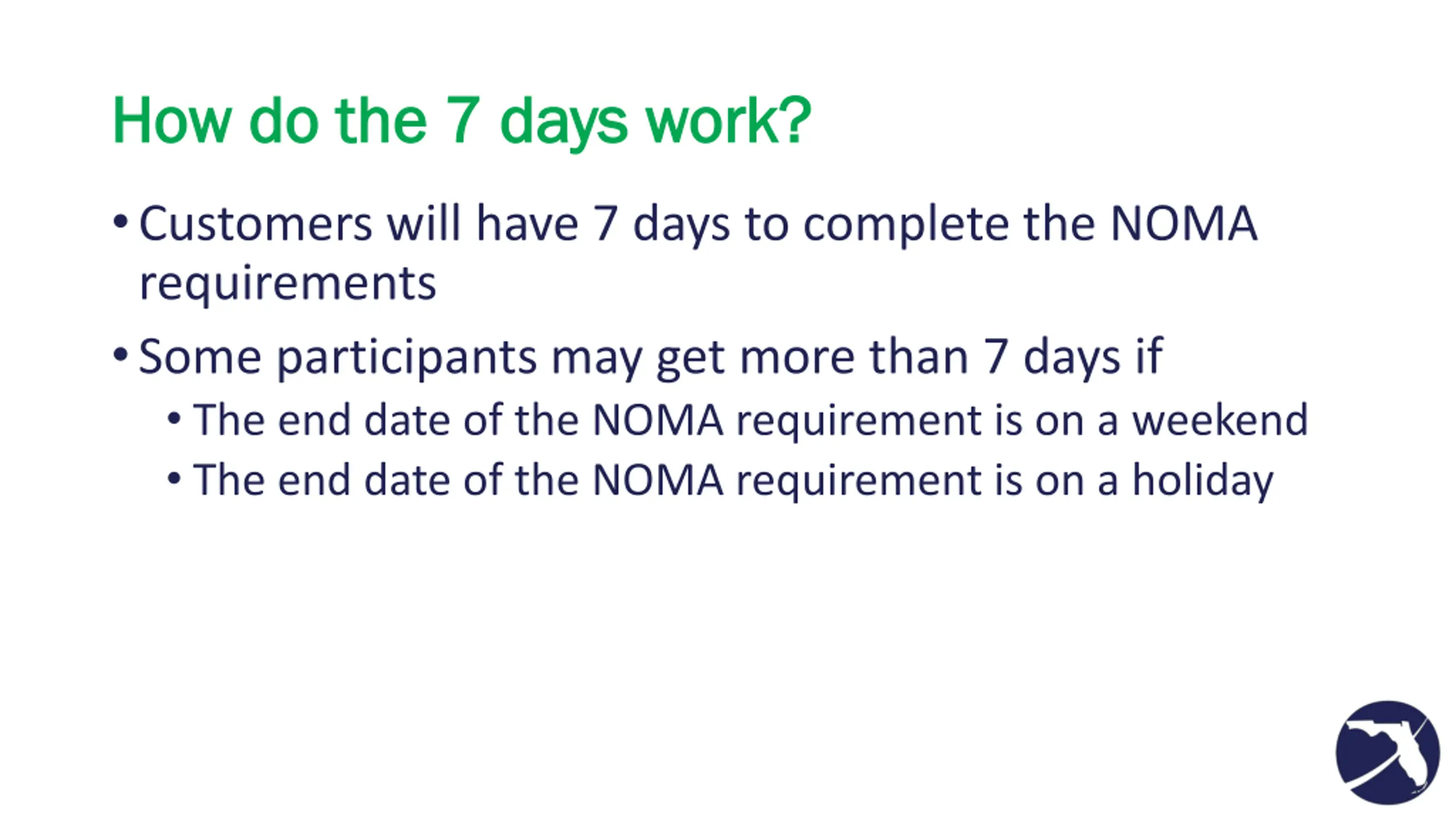 How do the 7 days work?

• Customers will have 7 days to complete the NOMA requirements

• Some participants may get more than 7 days if
  • The end date of the NOMA requirement is on a weekend
  • The end date of the NOMA requirement is on a holiday